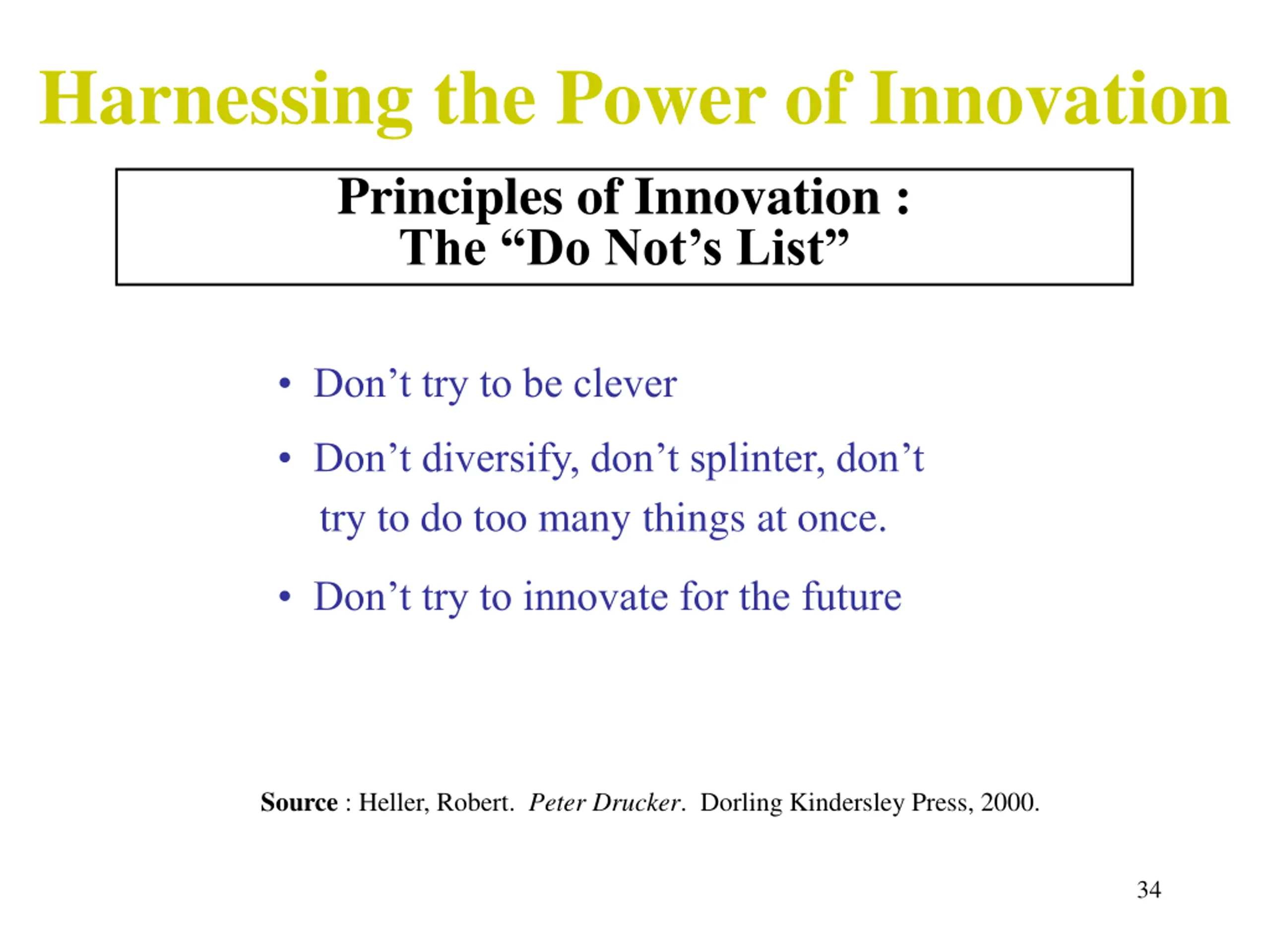 Harnessing the Power of Innovation

Principles of Innovation :
The “Do Not’s List”

• Don’t try to be clever
• Don’t diversify, don’t splinter, don’t try to do too many things at once.
• Don’t try to innovate for the future

Source : Heller, Robert. Peter Drucker. Dorling Kindersley Press, 2000.

34